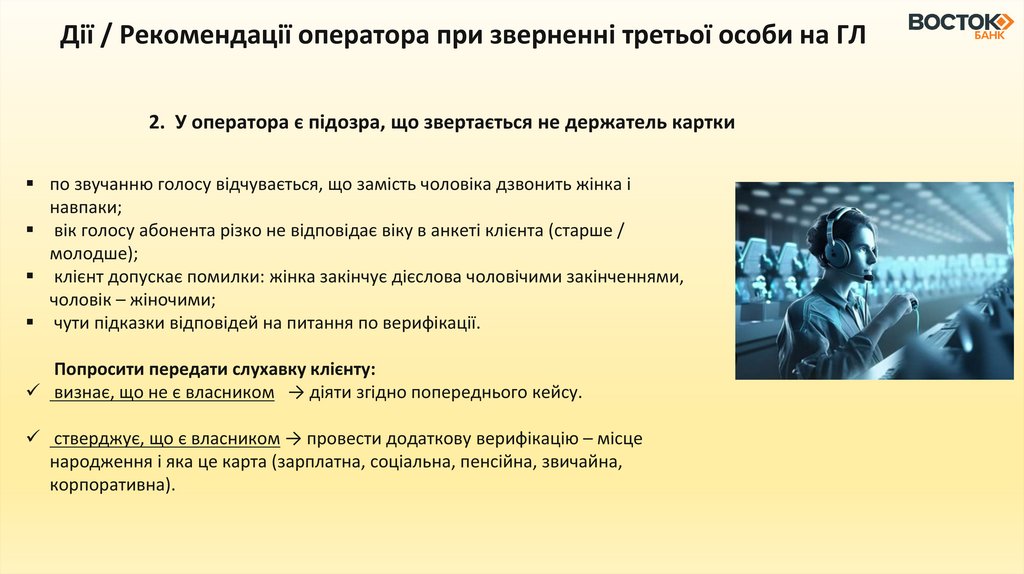 Дії / Рекомендації оператора при зверненні третьої особи на ГЛ

ВОСТОК БАНК

2. У оператора є підозра, що звертається не держатель картки

▪ по звучанню голосу відчувається, що замість чоловіка дзвонить жінка і навпаки;
▪ вік голосу абонента різко не відповідає віку в анкеті клієнта (старше / молодше);
▪ клієнт допускає помилки: жінка закінчує дієслова чоловічими закінченнями, чоловік – жіночими;
▪ чути підказки відповідей на питання по верифікації.

Попросити передати слухавку клієнту:
✓ визнає, що не є власником → діяти згідно попереднього кейсу.

✓ стверджує, що є власником → провести додаткову верифікацію – місце народження і яка це карта (зарплатна, соціальна, пенсійна, звичайна, корпоративна).